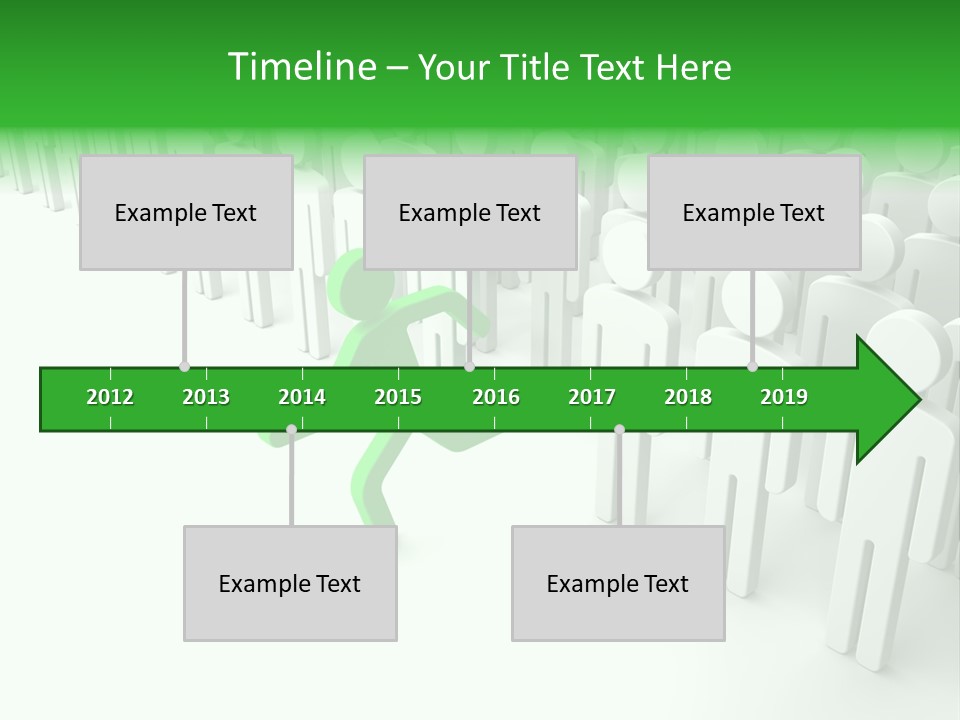 Timeline – Your Title Text Here

Example Text

Example Text

Example Text

2012 2013 2014 2015 2016 2017 2018 2019

Example Text

Example Text